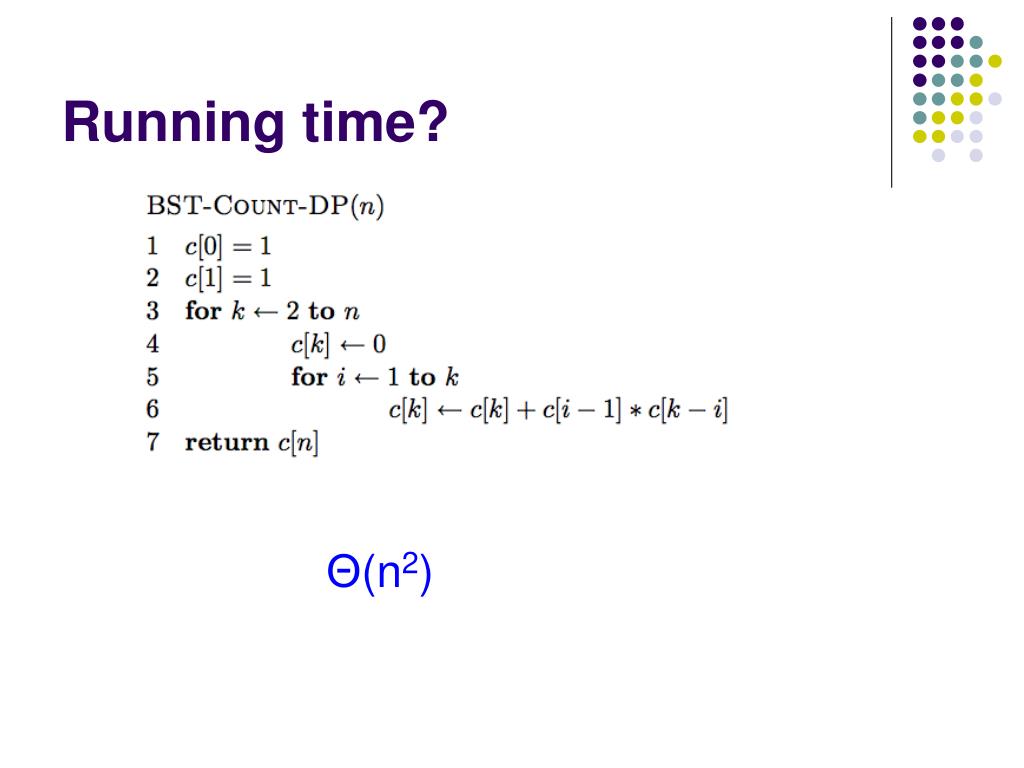 Running time?

BST-COUNT-DP($n$)
1 $c[0] = 1$
2 $c[1] = 1$
3 **for** $k \leftarrow 2$ **to** $n$
4 $c[k] \leftarrow 0$
5 **for** $i \leftarrow 1$ **to** $k$
6 $c[k] \leftarrow c[k] + c[i-1] * c[k-i]$
7 **return** $c[n]$

$\Theta(n^2)$